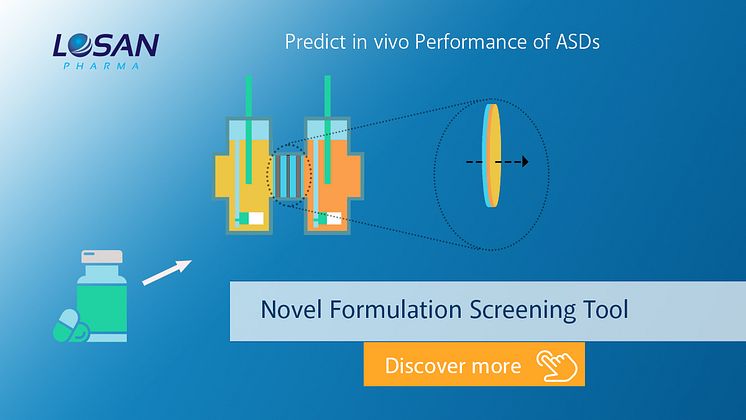 LOSAN
PHARMA

Predict in vivo Performance of ASDs

Novel Formulation Screening Tool

Discover more